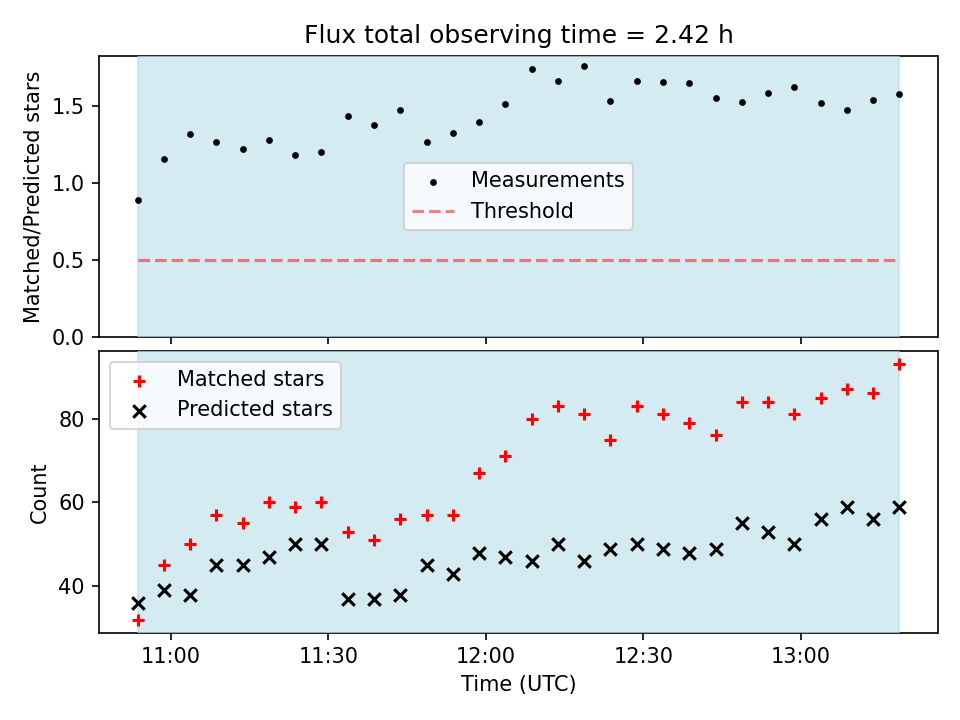 Flux total observing time = 2.42 h

Matched/Predicted stars

1.5
1.0
0.5
0.0

Measurements
Threshold

Matched stars
Predicted stars

Count

80
60
40

11:00
11:30
12:00
12:30
13:00

Time (UTC)